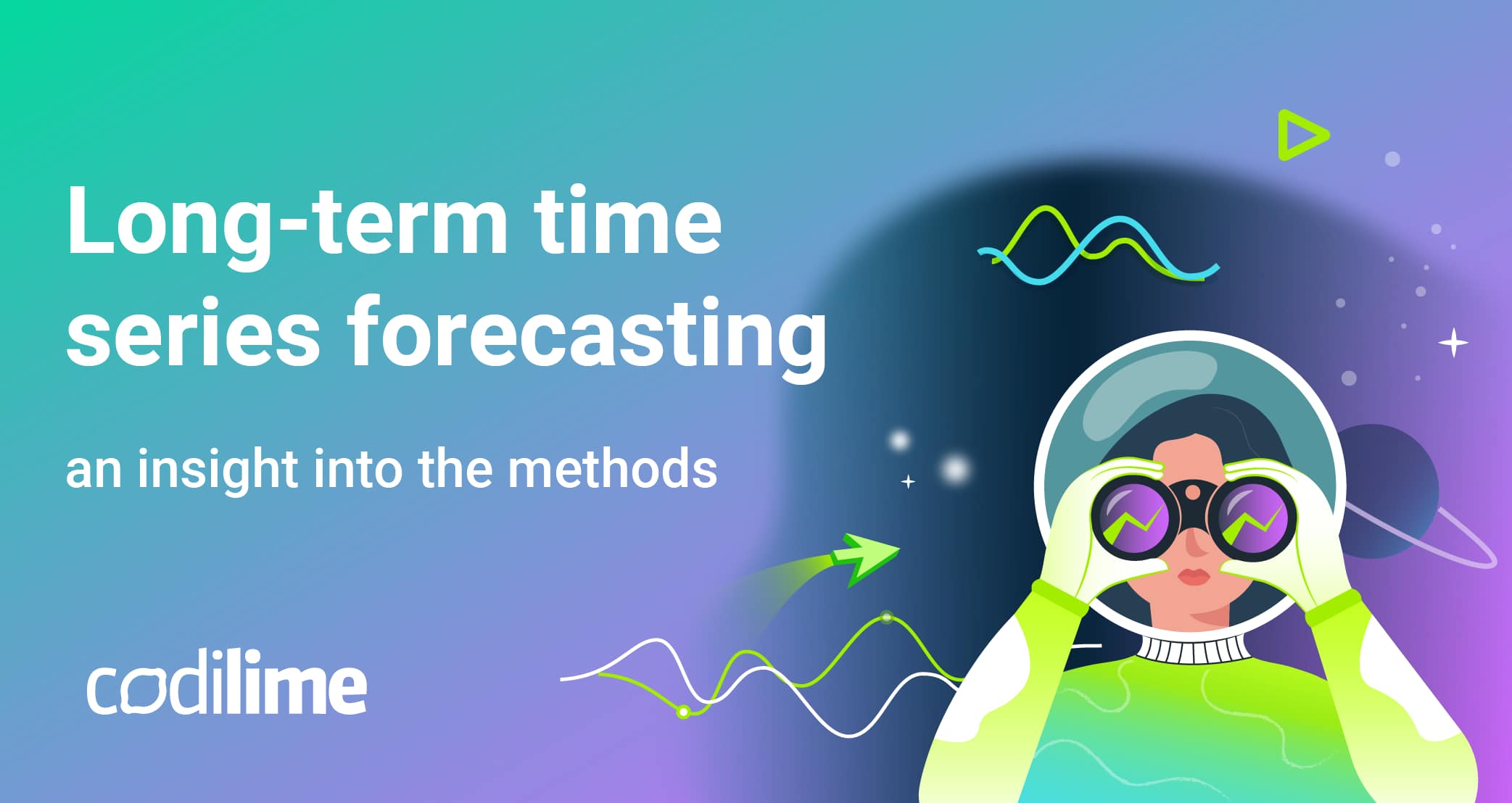 Long-term time series forecasting

an insight into the methods

codilime